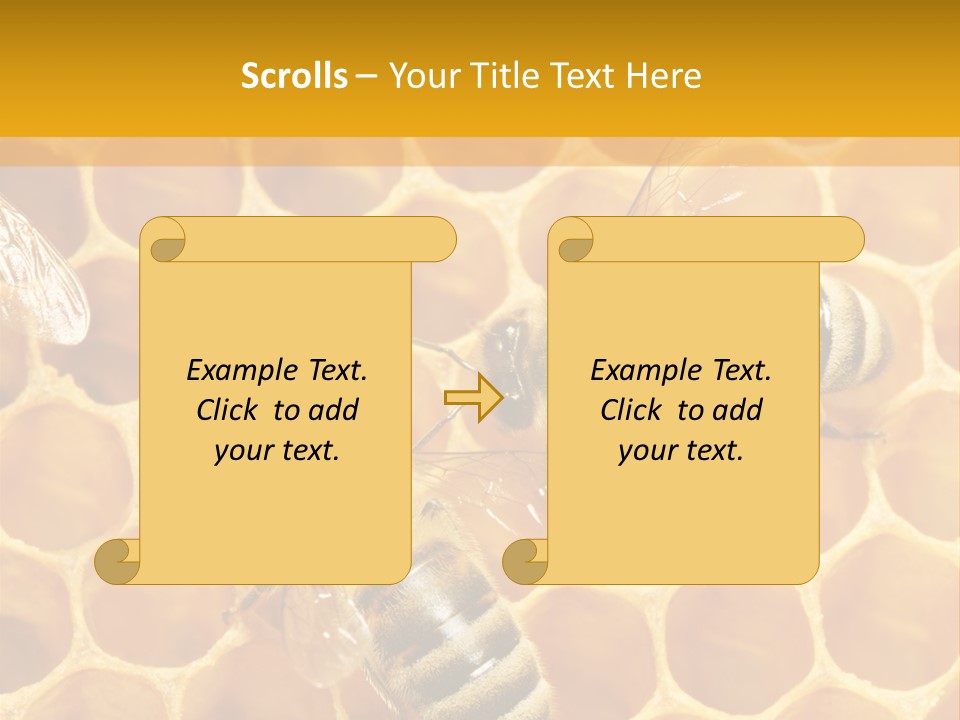 Scrolls – Your Title Text Here

Example Text. Click to add your text.

Example Text. Click to add your text.